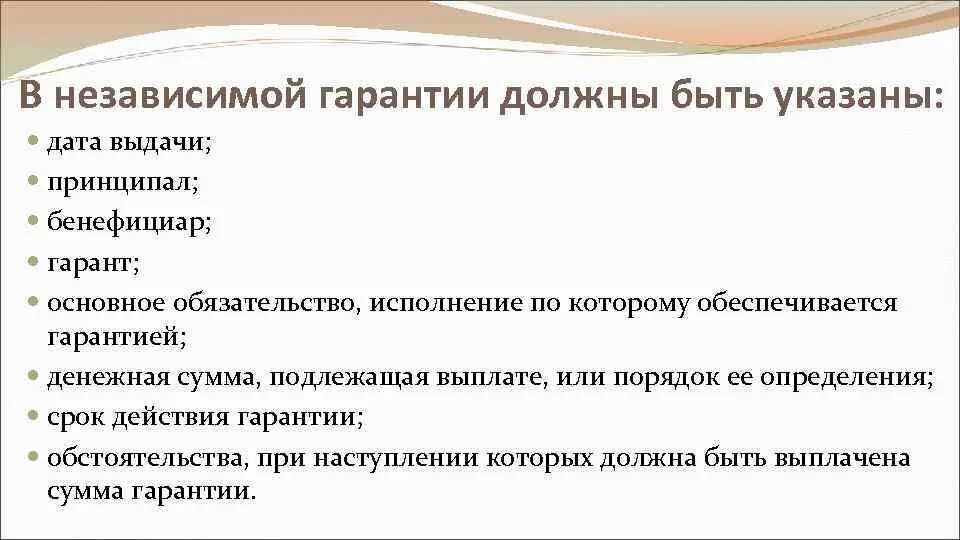 В независимой гарантии должны быть указаны:

- дата выдачи;
- принципал;
- бенефициар;
- гарант;
- основное обязательство, исполнение по которому обеспечивается гарантией;
- денежная сумма, подлежащая выплате, или порядок ее определения;
- срок действия гарантии;
- обстоятельства, при наступлении которых должна быть выплачена сумма гарантии.